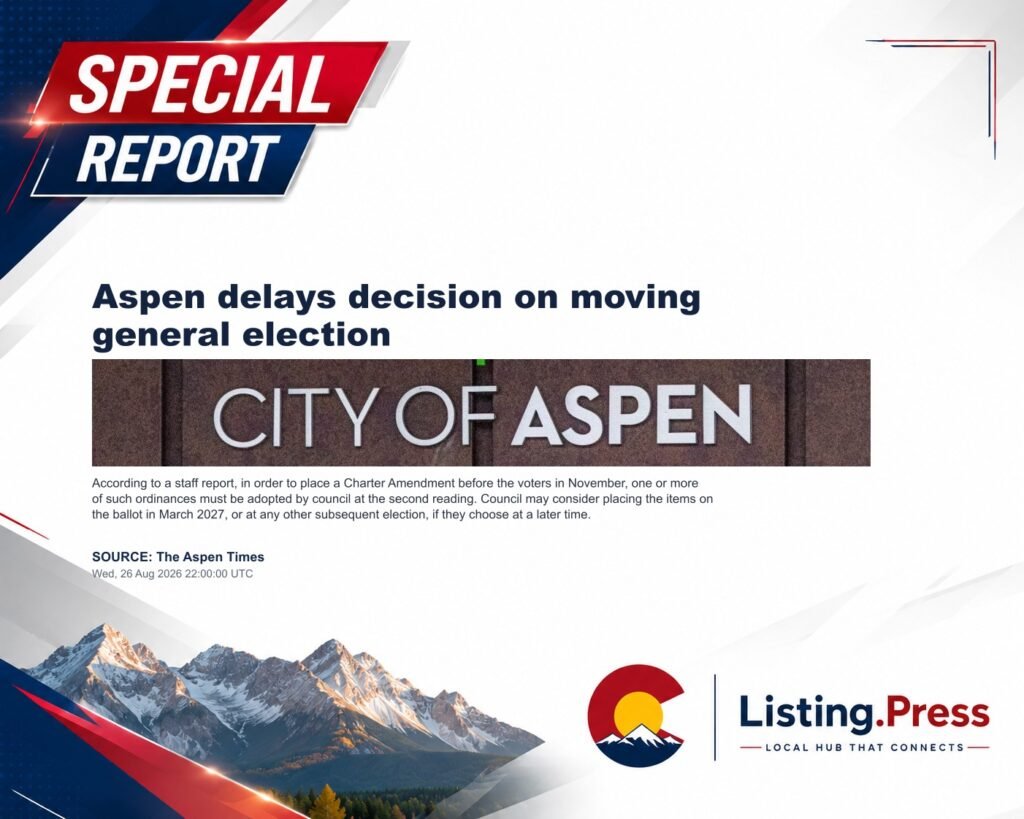 SPECIAL REPORT

Aspen delays decision on moving general election

CITY OF ASPEN

According to a staff report, in order to place a Charter Amendment before the voters in November, one or more of such ordinances must be adopted by council at the second reading. Council may consider placing the items on the ballot in March 2027, or at any other subsequent election, if they choose at a later time.

SOURCE: The Aspen Times
Wed, 26 Aug 2026 22:00:00 UTC

Listing.Press
LOCAL HUB THAT CONNECTS